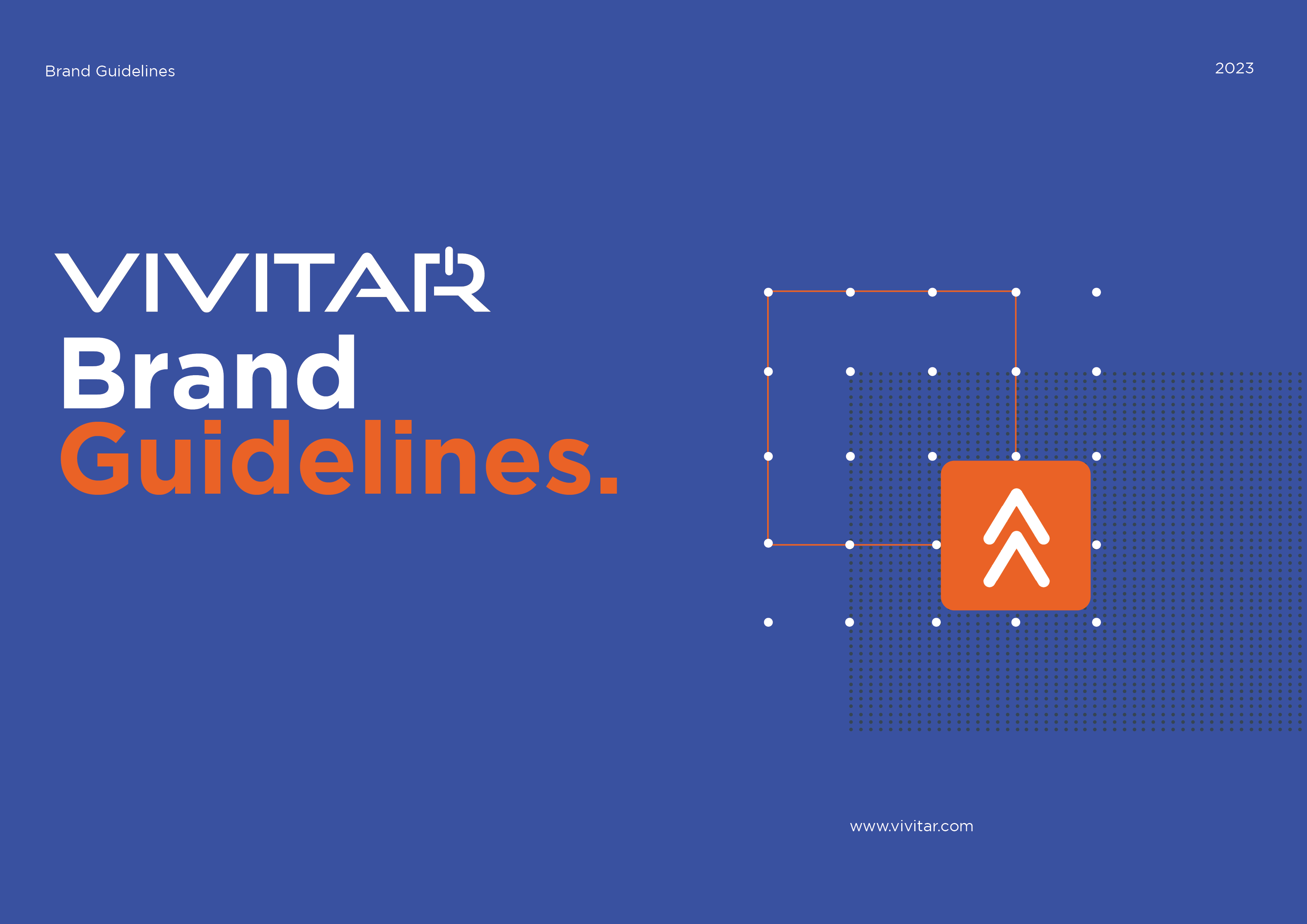 Brand Guidelines

2023

VIVITAR

Brand
Guidelines.

www.vivitar.com